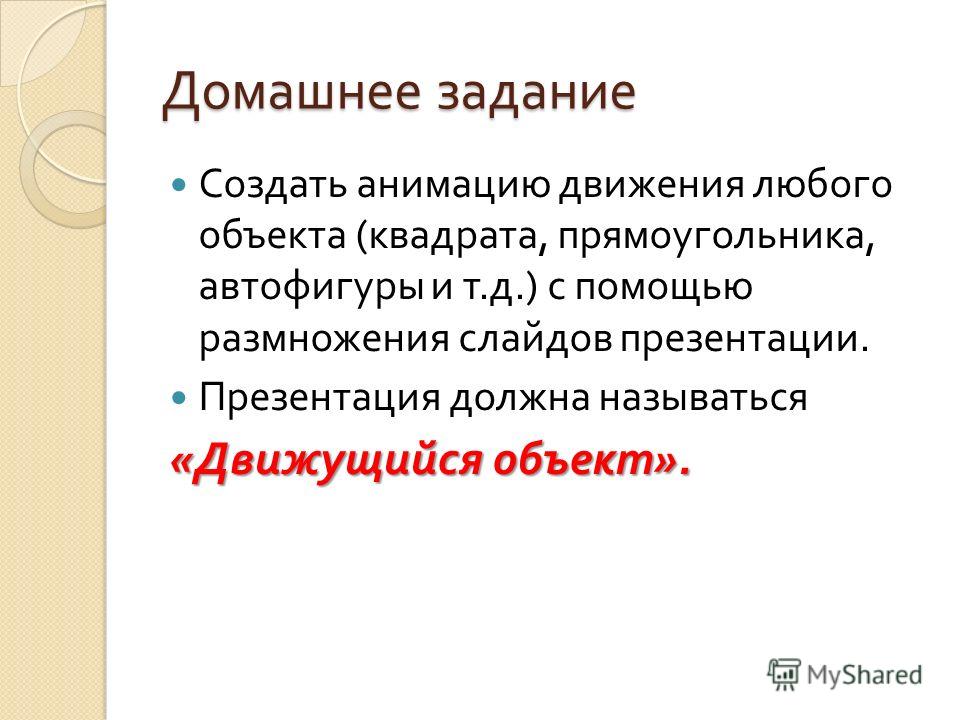 Домашнее задание

Создать анимацию движения любого объекта (квадрата, прямоугольника, автофигуры и т.д.) с помощью размножения слайдов презентации.

Презентация должна называться «Движущийся объект».

MyShared